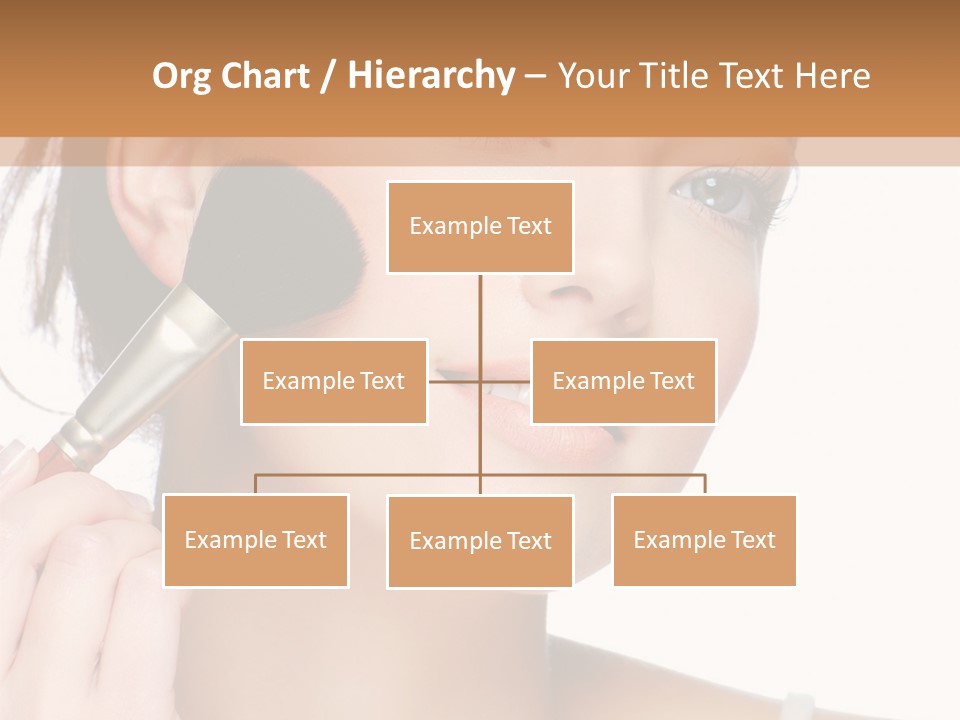 Org Chart / Hierarchy – Your Title Text Here

Example Text

Example Text

Example Text

Example Text

Example Text

Example Text